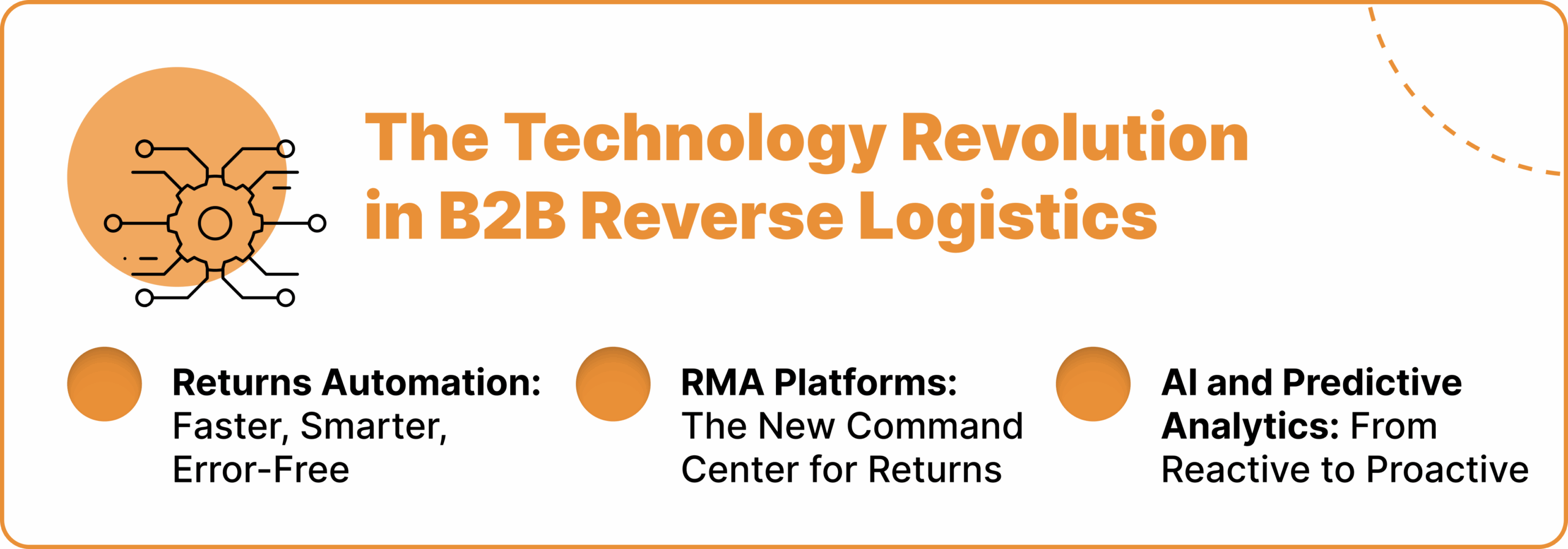 The Technology Revolution in B2B Reverse Logistics

Returns Automation: Faster, Smarter, Error-Free

RMA Platforms: The New Command Center for Returns

AI and Predictive Analytics: From Reactive to Proactive